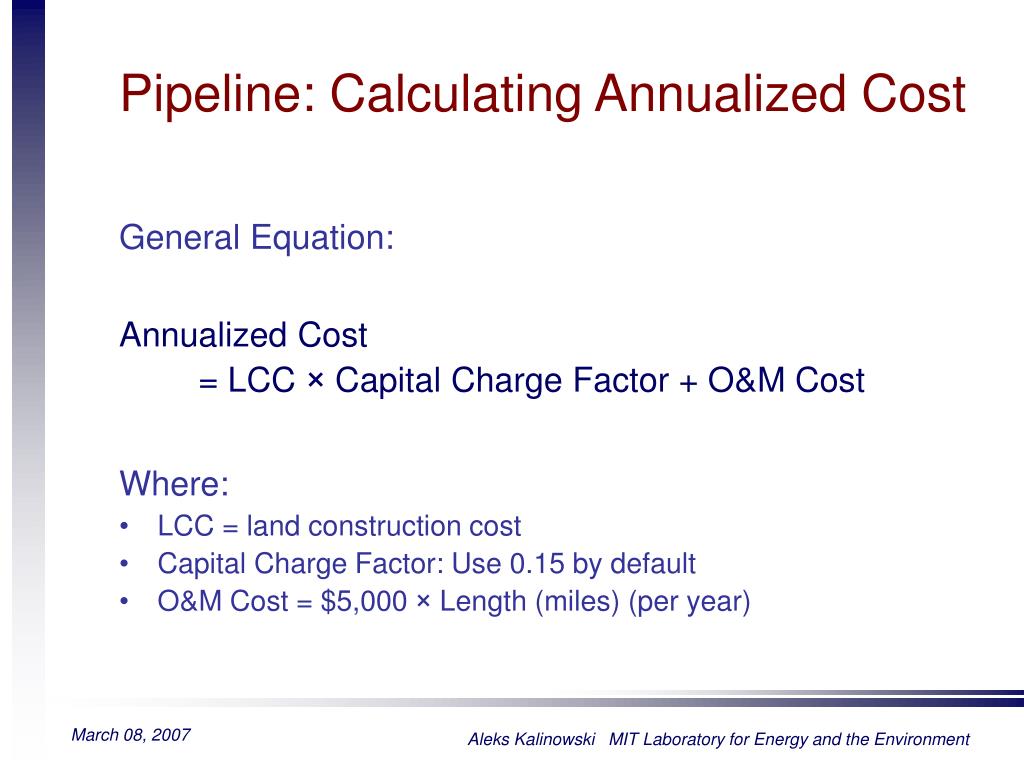 Pipeline: Calculating Annualized Cost

General Equation:

Annualized Cost
= LCC × Capital Charge Factor + O&M Cost

Where:
• LCC = land construction cost
• Capital Charge Factor: Use 0.15 by default
• O&M Cost = \$5,000 × Length (miles) (per year)

March 08, 2007

Aleks Kalinowski MIT Laboratory for Energy and the Environment